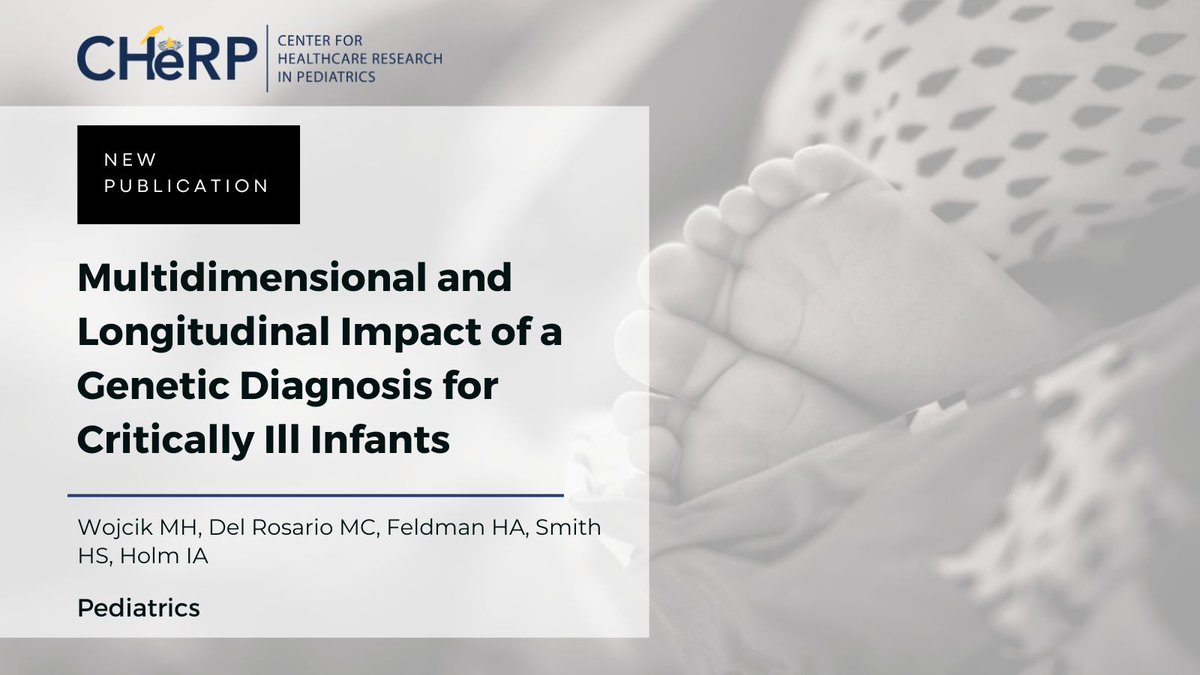 CHeRP
CENTER FOR HEALTHCARE RESEARCH IN PEDIATRICS

NEW PUBLICATION

Multidimensional and Longitudinal Impact of a Genetic Diagnosis for Critically Ill Infants

Wojcik MH, Del Rosario MC, Feldman HA, Smith HS, Holm IA

Pediatrics